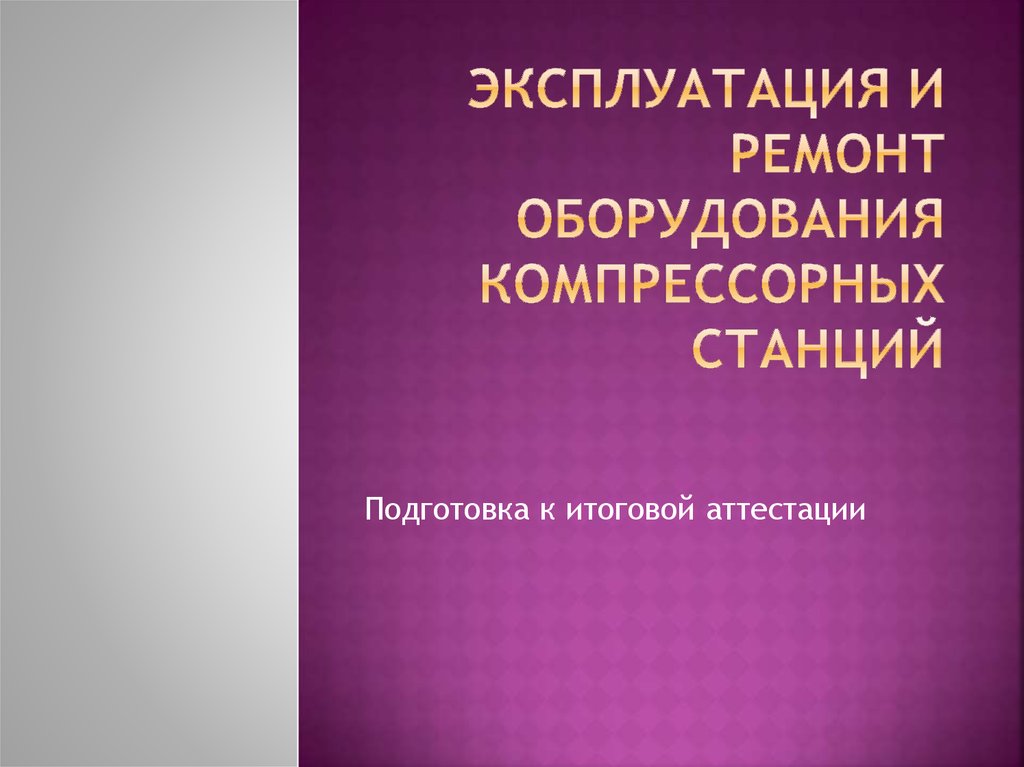 ЭКСПЛУАТАЦИЯ И РЕМОНТ ОБОРУДОВАНИЯ КОМПРЕССОРНЫХ СТАНЦИЙ

Подготовка к итоговой аттестации